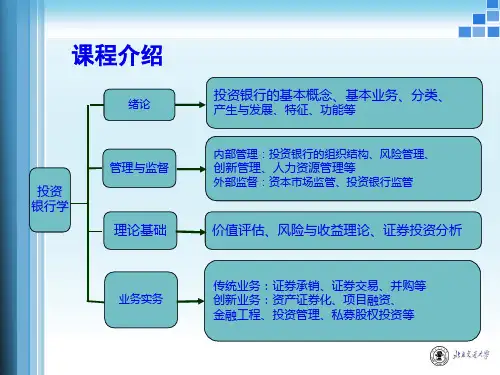 课程介绍

投资银行学

绪论

投资银行的基本概念、基本业务、分类、产生与发展、特征、功能等

管理与监督

内部管理：投资银行的组织结构、风险管理、创新管理、人力资源管理等
外部监督：资本市场监管、投资银行监管

理论基础

价值评估、风险与收益理论、证券投资分析

业务实务

传统业务：证券承销、证券交易、并购等
创新业务：资产证券化、项目融资、金融工程、投资管理、私募股权投资等

北京交通大学